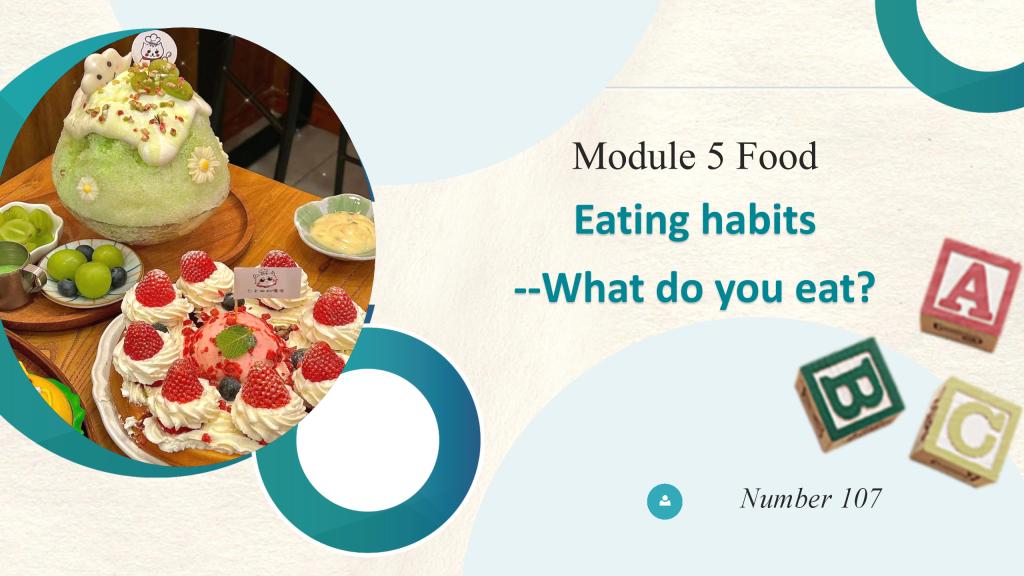 Module 5 Food

Eating habits

--What do you eat?

A

B

C

Number 107